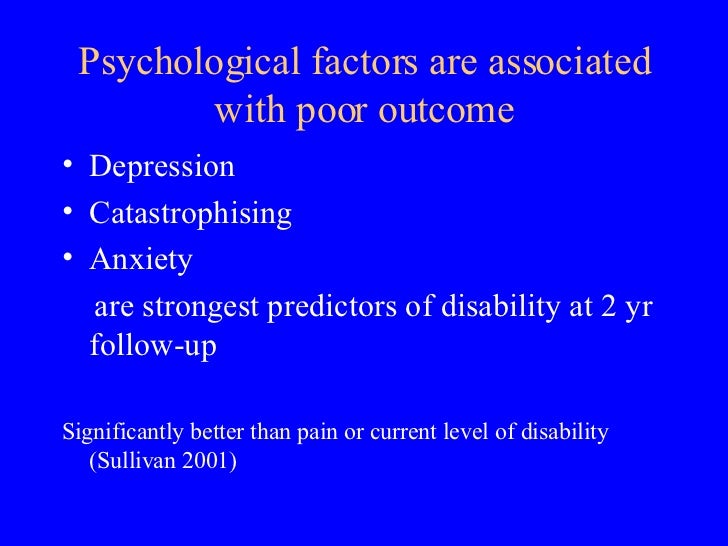 Psychological factors are associated with poor outcome

• Depression
• Catastrophising
• Anxiety

are strongest predictors of disability at 2 yr follow-up

Significantly better than pain or current level of disability (Sullivan 2001)